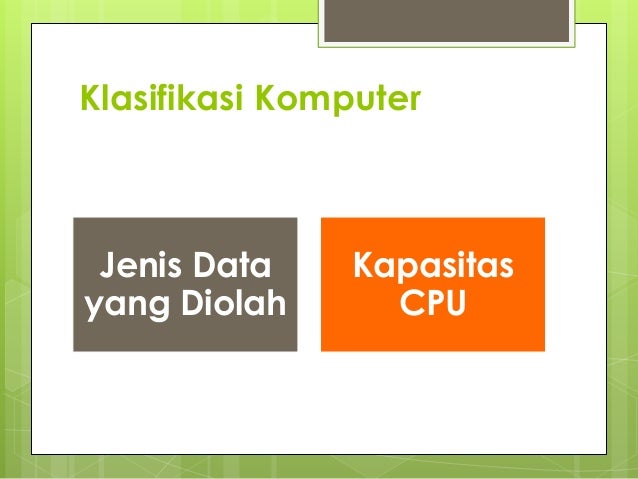 Klasifikasi Komputer

Jenis Data yang Diolah

Kapasitas CPU